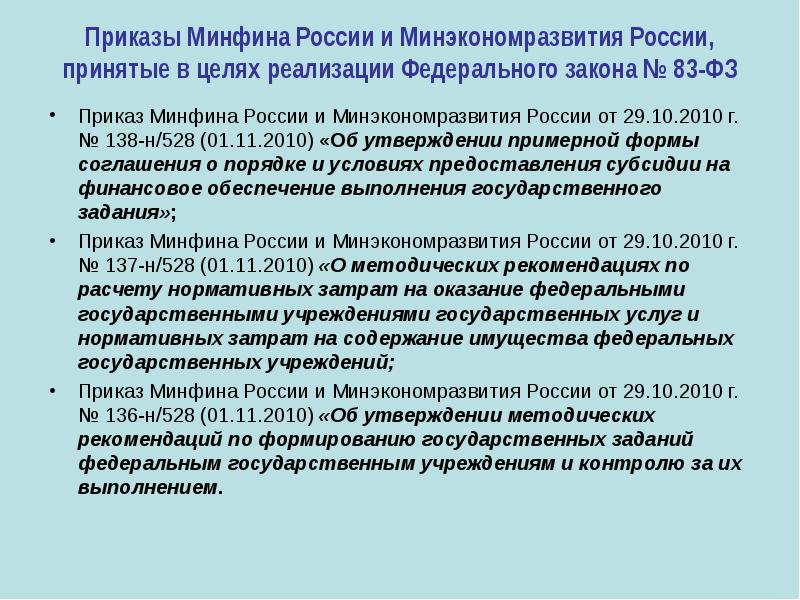 Приказы Минфина России и Минэкономразвития России, принятые в целях реализации Федерального закона № 83-ФЗ

• Приказ Минфина России и Минэкономразвития России от 29.10.2010 г. № 138-н/528 (01.11.2010) «Об утверждении примерной формы соглашения о порядке и условиях предоставления субсидии на финансовое обеспечение выполнения государственного задания»;

• Приказ Минфина России и Минэкономразвития России от 29.10.2010 г. № 137-н/528 (01.11.2010) «О методических рекомендациях по расчету нормативных затрат на оказание федеральными государственными учреждениями государственных услуг и нормативных затрат на содержание имущества федеральных государственных учреждений;

• Приказ Минфина России и Минэкономразвития России от 29.10.2010 г. № 136-н/528 (01.11.2010) «Об утверждении методических рекомендаций по формированию государственных заданий федеральным государственным учреждениям и контролю за их выполнением.